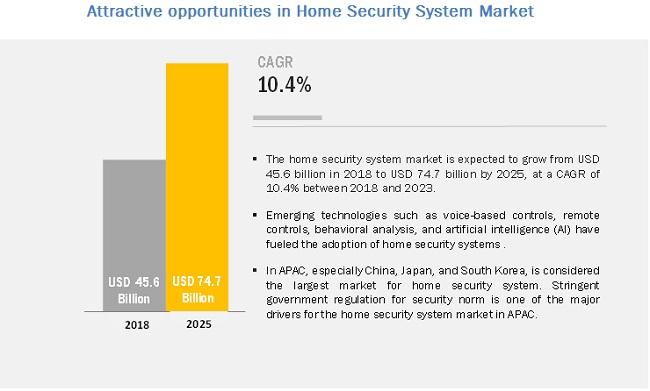 Attractive opportunities in Home Security System Market

USD 45.6 Billion

USD 74.7 Billion

2018

2025

CAGR
10.4%

▪ The home security system market is expected to grow from USD 45.6 billion in 2018 to USD 74.7 billion by 2025, at a CAGR of 10.4% between 2018 and 2023.

▪ Emerging technologies such as voice-based controls, remote controls, behavioral analysis, and artificial intelligence (AI) have fueled the adoption of home security systems .

▪ In APAC, especially China, Japan, and South Korea, is considered the largest market for home security system. Stringent government regulation for security norm is one of the major drivers for the home security system market in APAC.